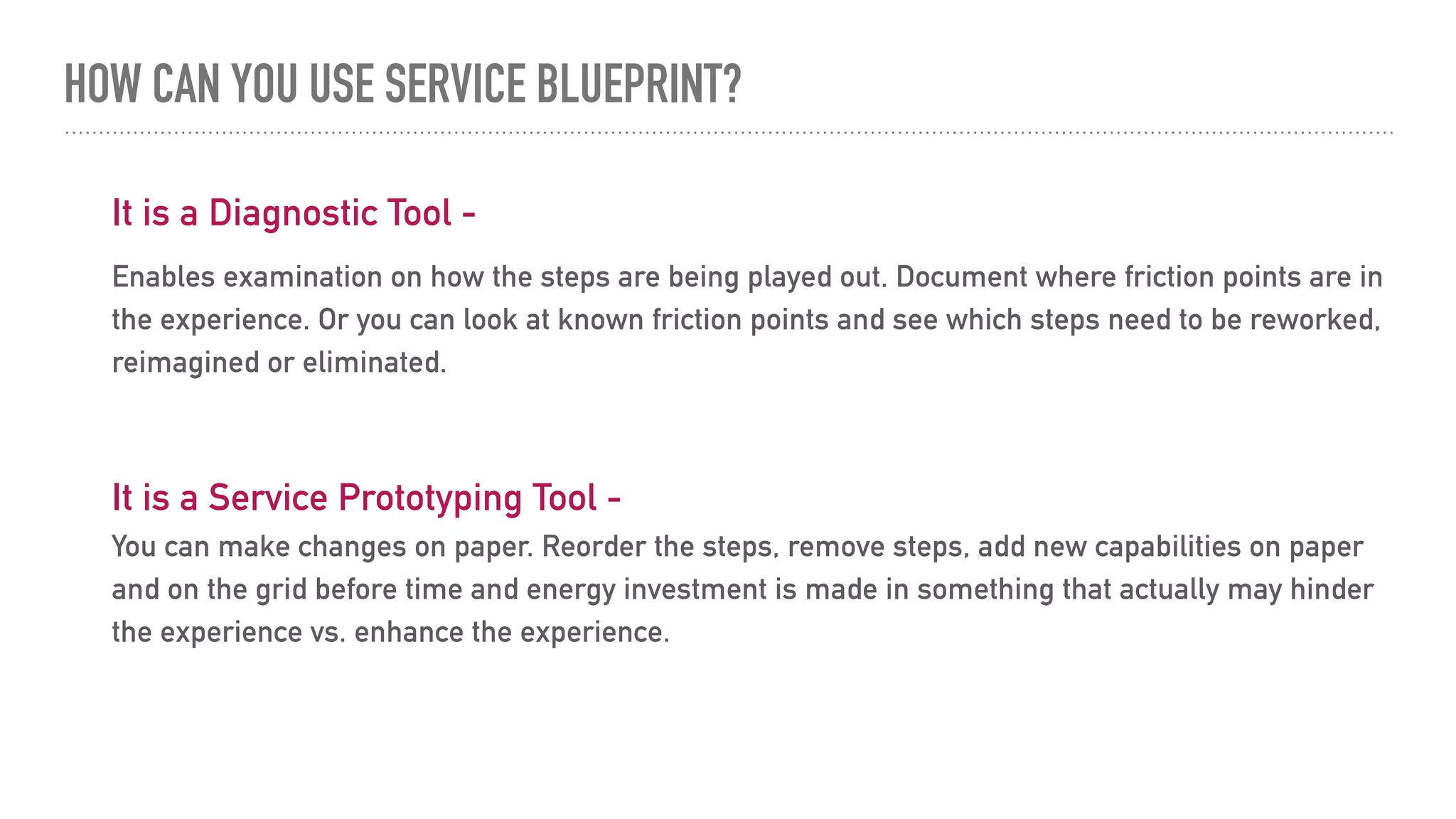 HOW CAN YOU USE SERVICE BLUEPRINT?

It is a Diagnostic Tool -

Enables examination on how the steps are being played out. Document where friction points are in the experience. Or you can look at known friction points and see which steps need to be reworked, reimagined or eliminated.

It is a Service Prototyping Tool -

You can make changes on paper. Reorder the steps, remove steps, add new capabilities on paper and on the grid before time and energy investment is made in something that actually may hinder the experience vs. enhance the experience.